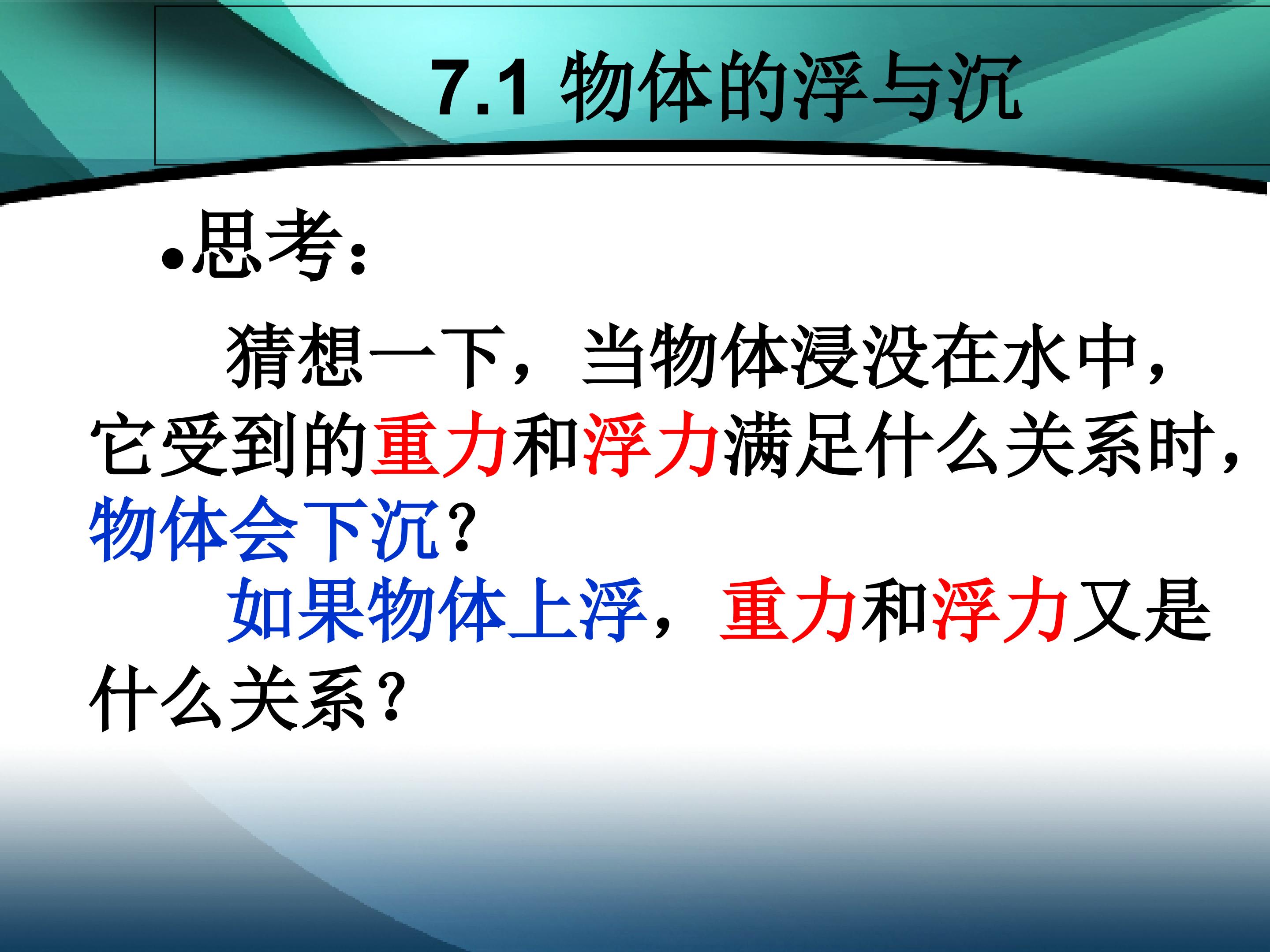 7.1 物体的浮与沉

•思考：

猜想一下，当物体浸没在水中，它受到的重力和浮力满足什么关系时，物体会下沉？

如果物体上浮，重力和浮力又是什么关系？